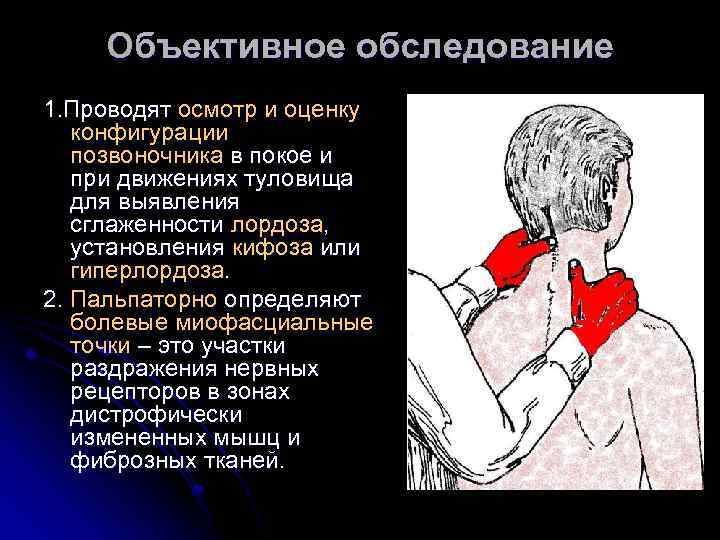 Объективное обследование

1.Проводят осмотр и оценку конфигурации позвоночника в покое и при движениях туловища для выявления сглаженности лордоза, установления кифоза или гиперлордоза.

2. Пальпаторно определяют болевые миофасциальные точки – это участки раздражения нервных рецепторов в зонах дистрофически измененных мышц и фиброзных тканей.